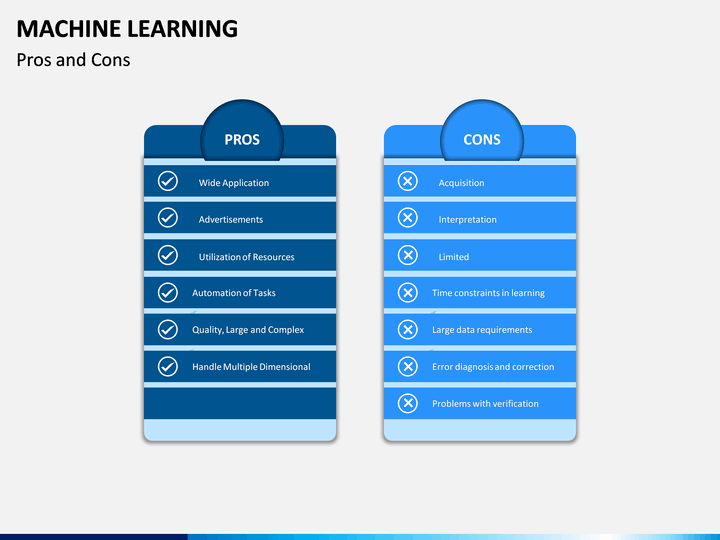 MACHINE LEARNING

Pros and Cons

PROS

Wide Application

Advertisements

Utilization of Resources

Automation of Tasks

Quality, Large and Complex

Handle Multiple Dimensional

CONS

Acquisition

Interpretation

Limited

Time constraints in learning

Large data requirements

Error diagnosis and correction

Problems with verification